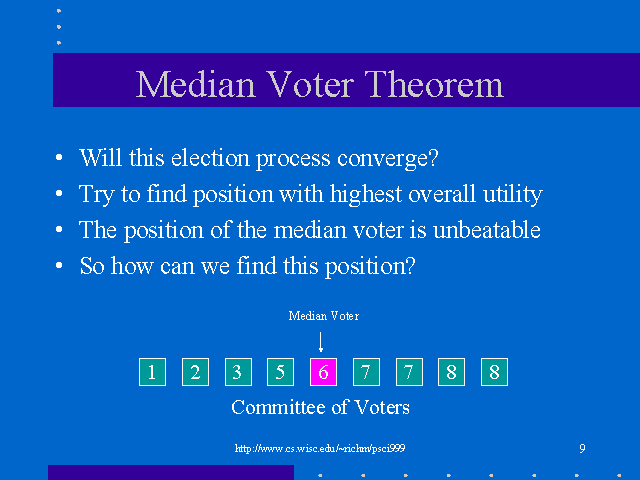 Median Voter Theorem

• Will this election process converge?
• Try to find position with highest overall utility
• The position of the median voter is unbeatable
• So how can we find this position?

Median Voter

1 2 3 5 6 7 7 8 8

Committee of Voters

http://www.cs.wisc.edu/~richm/psci999

9